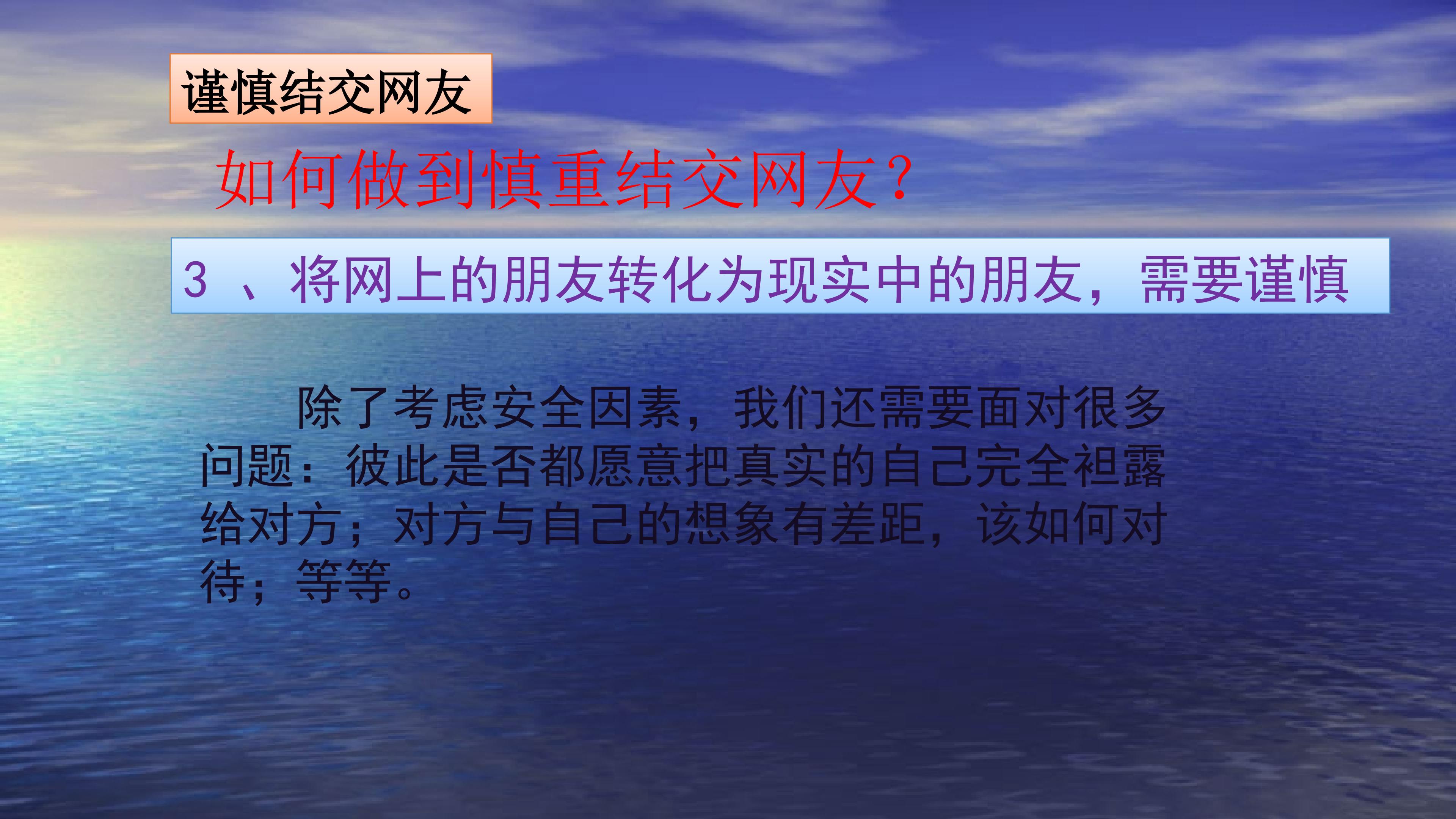 谨慎结交网友

如何做到慎重结交网友？

3 、将网上的朋友转化为现实中的朋友，需要谨慎

除了考虑安全因素，我们还需要面对很多问题：彼此是否都愿意把真实的自己完全袒露给对方；对方与自己的想象有差距，该如何对待；等等。